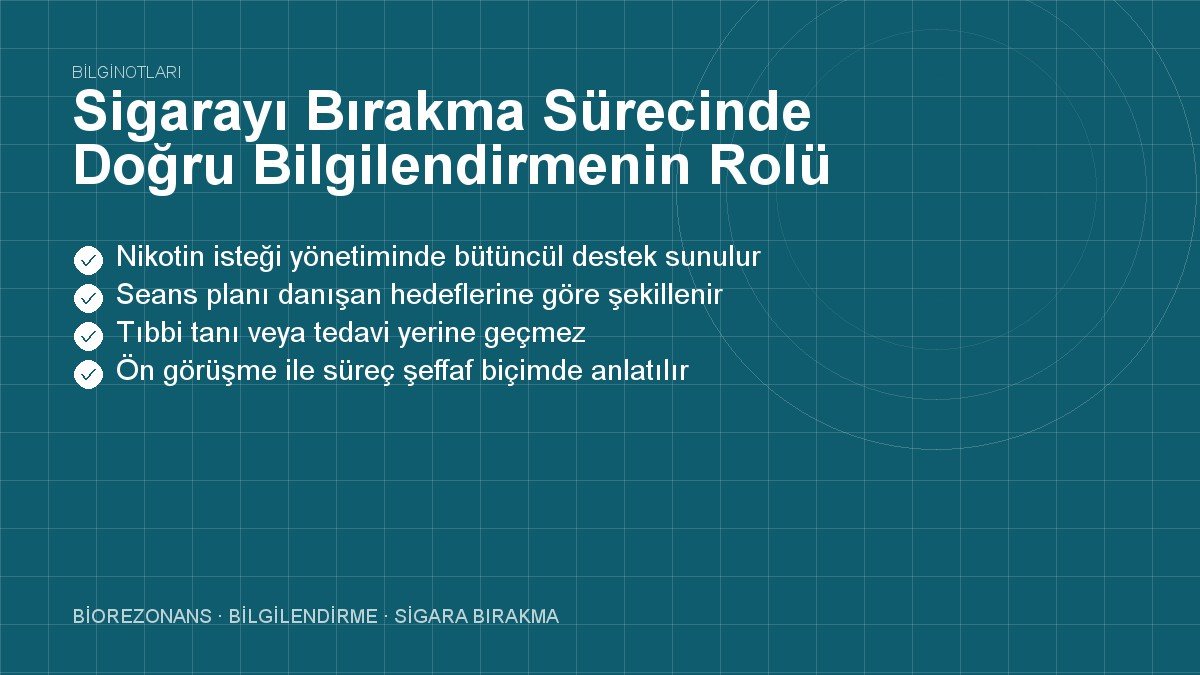 BİLGİNOTLARI

Sigarayı Bırakma Sürecinde Doğru Bilgilendirmenin Rolü

Nikotin isteği yönetiminde bütüncül destek sunulur
Seans planı danışan hedeflerine göre şekillenir
Tıbbi tanı veya tedavi yerine geçmez
Ön görüşme ile süreç şeffaf biçimde anlatılır

BİOREZONANS · BİLGİLENDİRME · SİGARA BIRAKMA